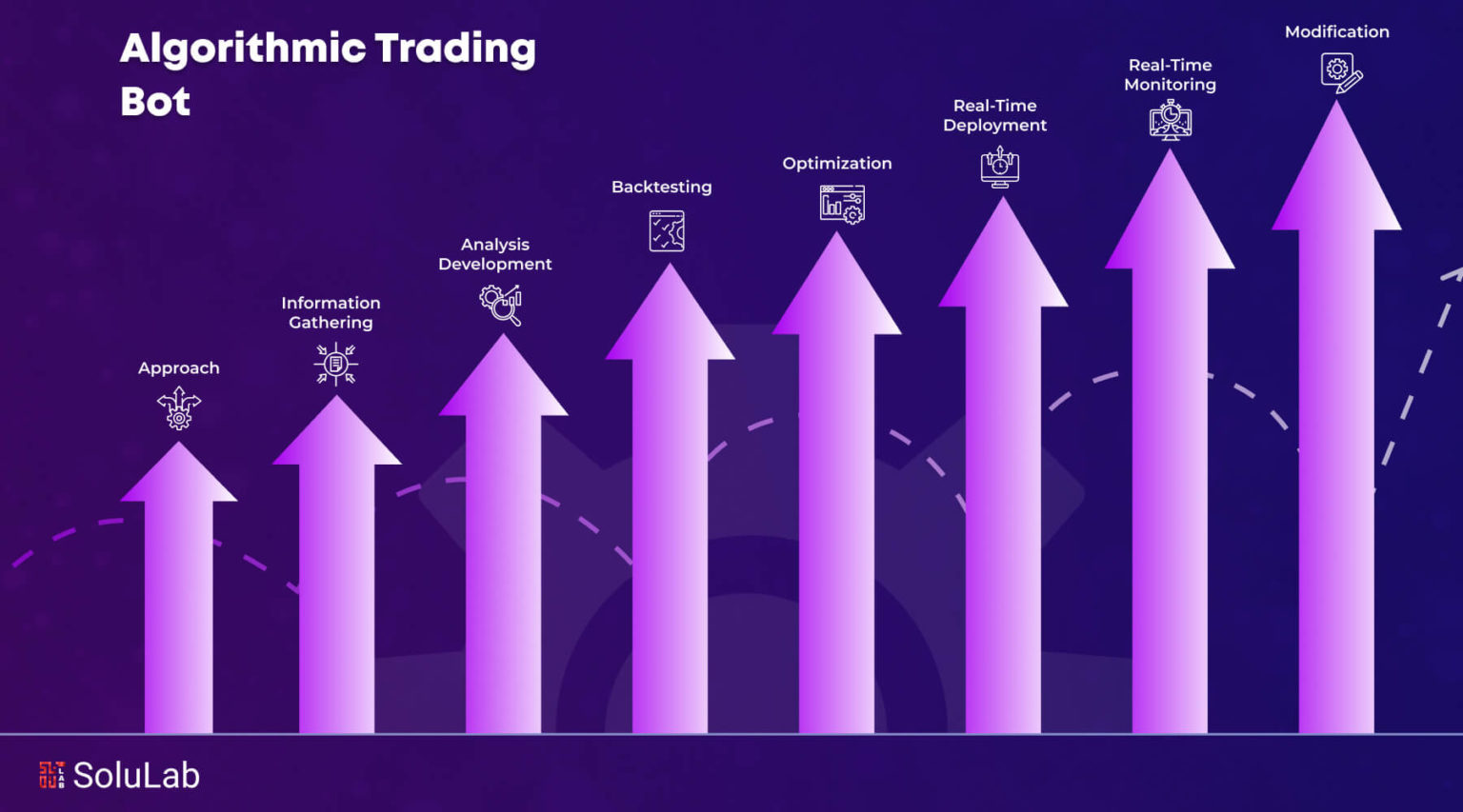 Algorithmic Trading Bot

Approach

Information Gathering

Analysis Development

Backtesting

Optimization

Real-Time Deployment

Real-Time Monitoring

Modification

SoluLab